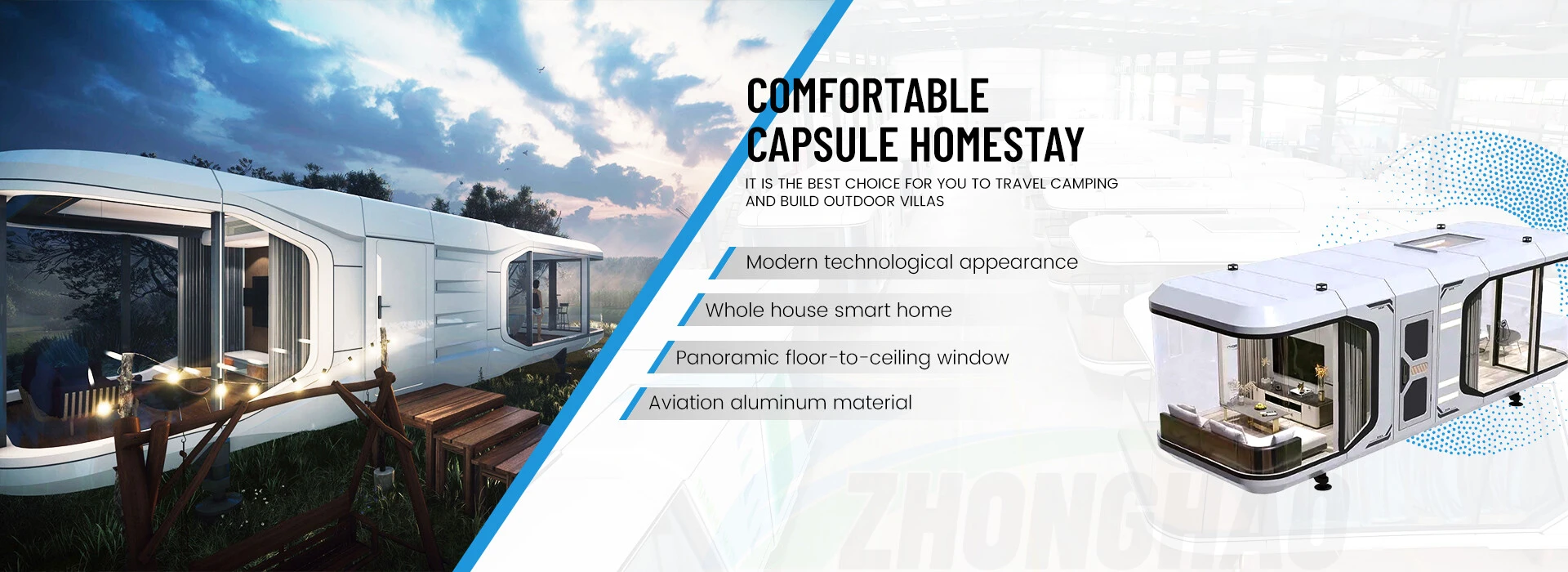 COMFORTABLE CAPSULE HOMESTAY

IT IS THE BEST CHOICE FOR YOU TO TRAVEL CAMPING AND BUILD OUTDOOR VILLAS

Modern technological appearance

Whole house smart home

Panoramic floor-to-ceiling window

Aviation aluminum material

ZHONGHAO